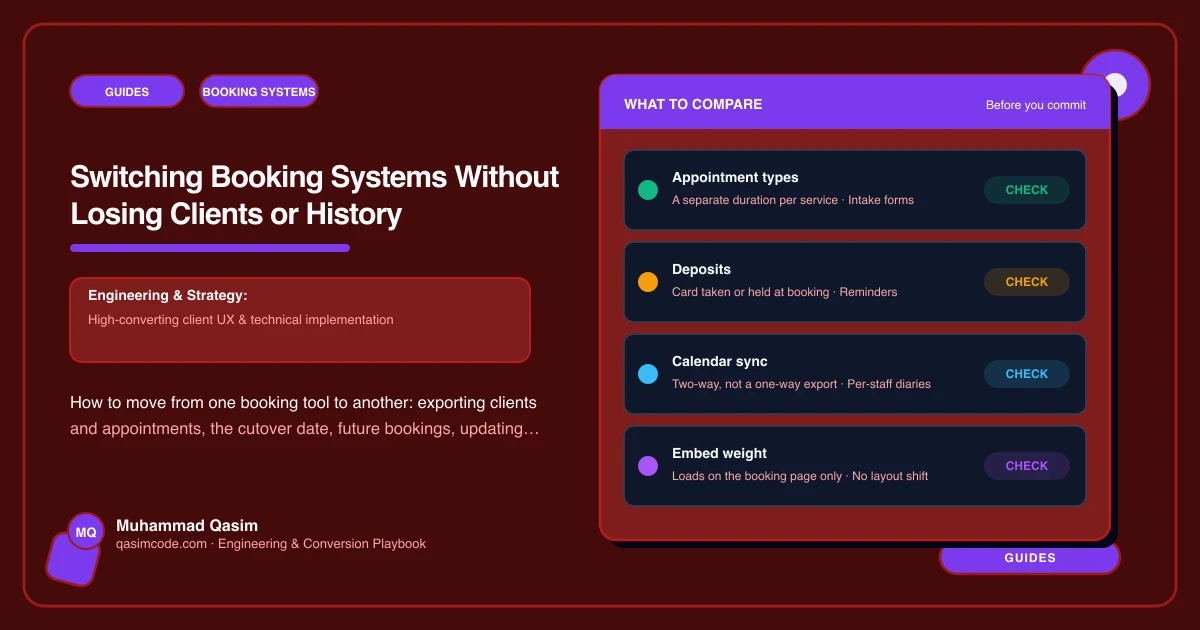 GUIDES

BOOKING SYSTEMS

Switching Booking Systems Without Losing Clients or History

Engineering & Strategy:

High-converting client UX & technical implementation

How to move from one booking tool to another: exporting clients and appointments, the cutover date, future bookings, updating…

MQ

Muhammad Qasim

qasimcode.com · Engineering & Conversion Playbook

WHAT TO COMPARE

Before you commit

Appointment types

A separate duration per service · Intake forms

CHECK

Deposits

Card taken or held at booking · Reminders

CHECK

Calendar sync

Two-way, not a one-way export · Per-staff diaries

CHECK

Embed weight

Loads on the booking page only · No layout shift

CHECK

GUIDES